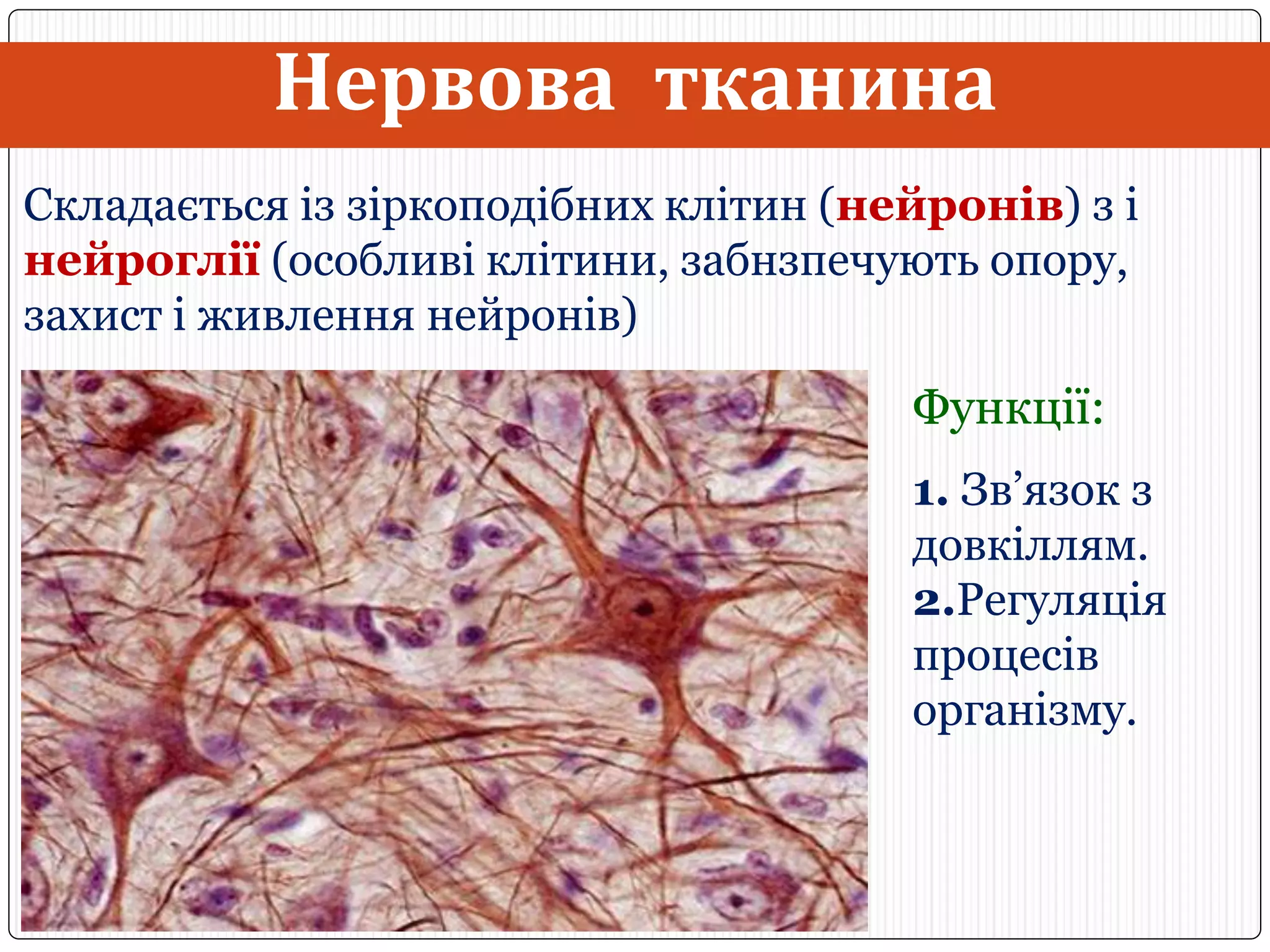 Нервова тканина

Складається із зіркоподібних клітин (нейронів) з і нейроглії (особливі клітини, забнзпечують опору, захист і живлення нейронів)

Функції:

1. Зв’язок з довкіллям.
2.Регуляція процесів організму.